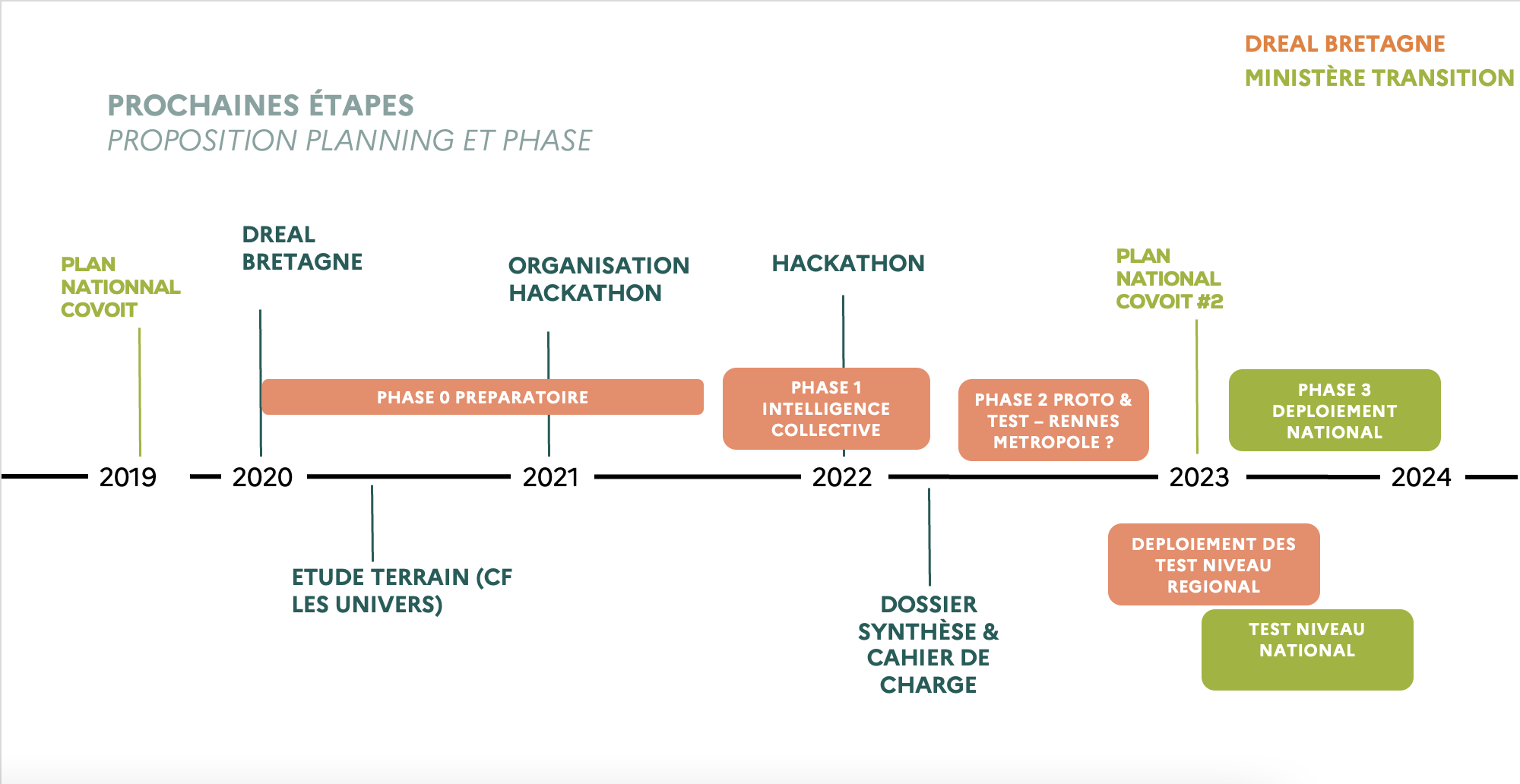 DREAL BRETAGNE
MINISTÈRE TRANSITION

PROCHAINES ÉTAPES
PROPOSITION PLANNING ET PHASE

PLAN NATIONNAL COVOIT

DREAL BRETAGNE

ORGANISATION HACKATHON

HACKATHON

PLAN NATIONAL COVOIT #2

PHASE 0 PREPARATOIRE

PHASE 1 INTELLIGENCE COLLECTIVE

PHASE 2 PROTO & TEST – RENNES METROPOLE ?

PHASE 3 DEPLOIEMENT NATIONAL

2019 2020 2021 2022 2023 2024

ETUDE TERRAIN (CF LES UNIVERS)

DOSSIER SYNTHÈSE & CAHIER DE CHARGE

DEPLOIEMENT DES TEST NIVEAU REGIONAL

TEST NIVEAU NATIONAL